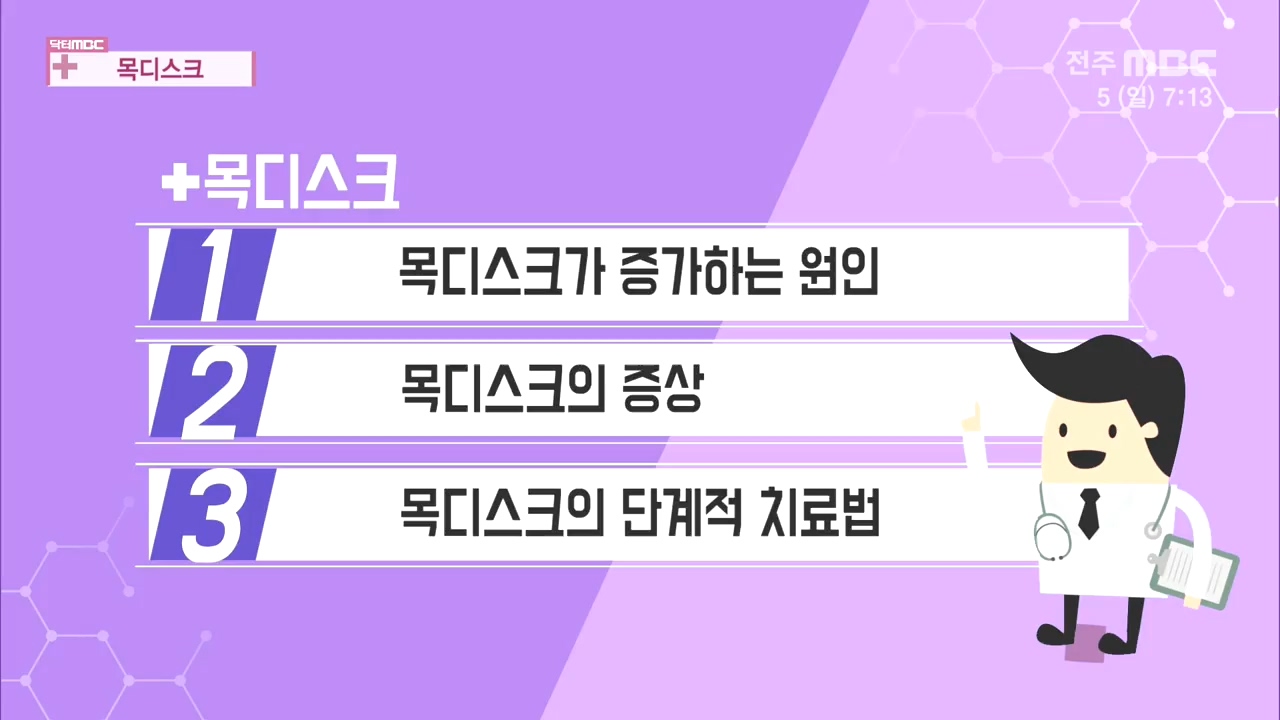 닥터MBC
+ 목디스크

전주 MBC
5 (일) 7:13

+목디스크

1 목디스크가 증가하는 원인

2 목디스크의 증상

3 목디스크의 단계적 치료법